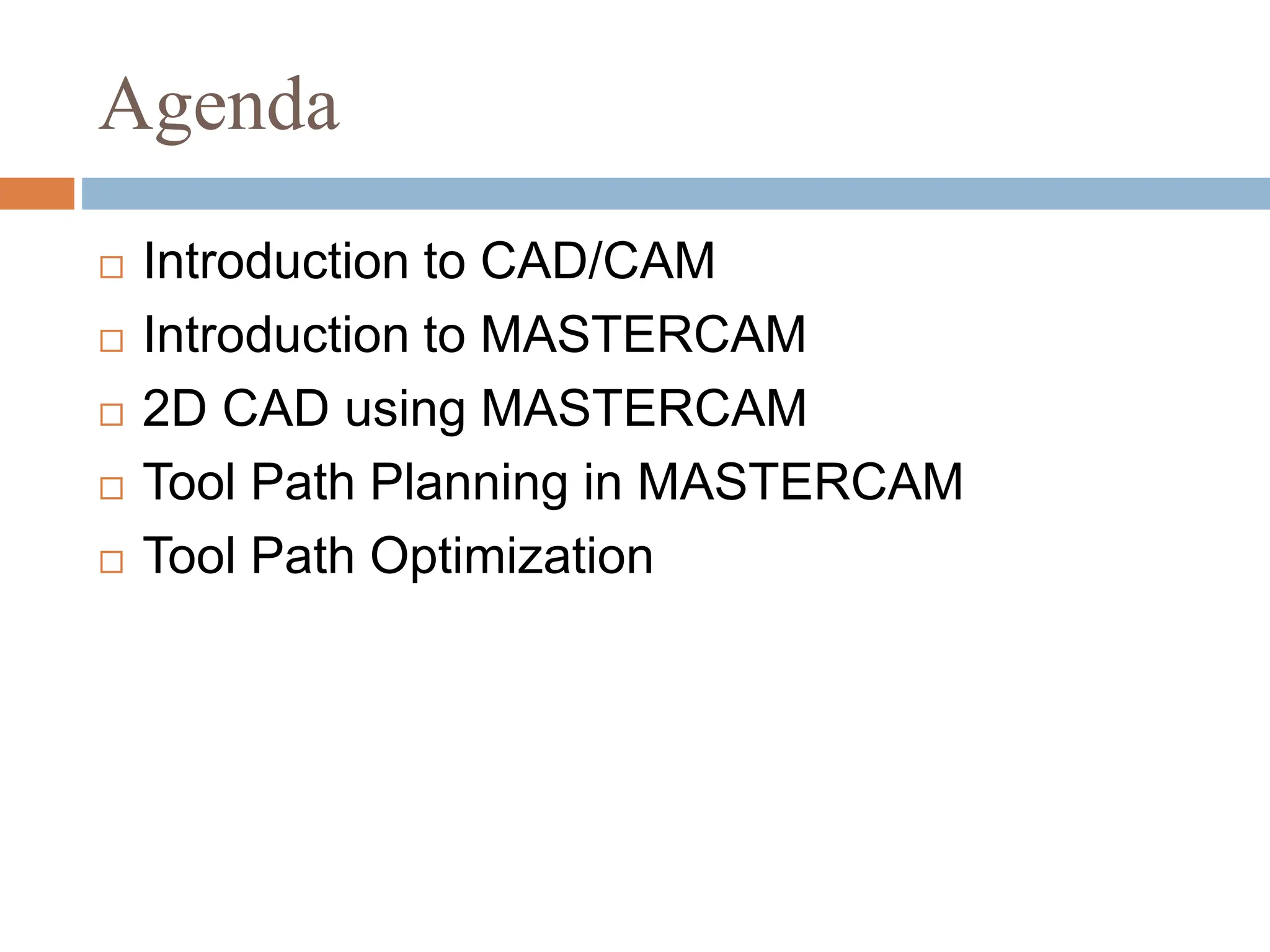 Agenda

□ Introduction to CAD/CAM
□ Introduction to MASTERCAM
□ 2D CAD using MASTERCAM
□ Tool Path Planning in MASTERCAM
□ Tool Path Optimization